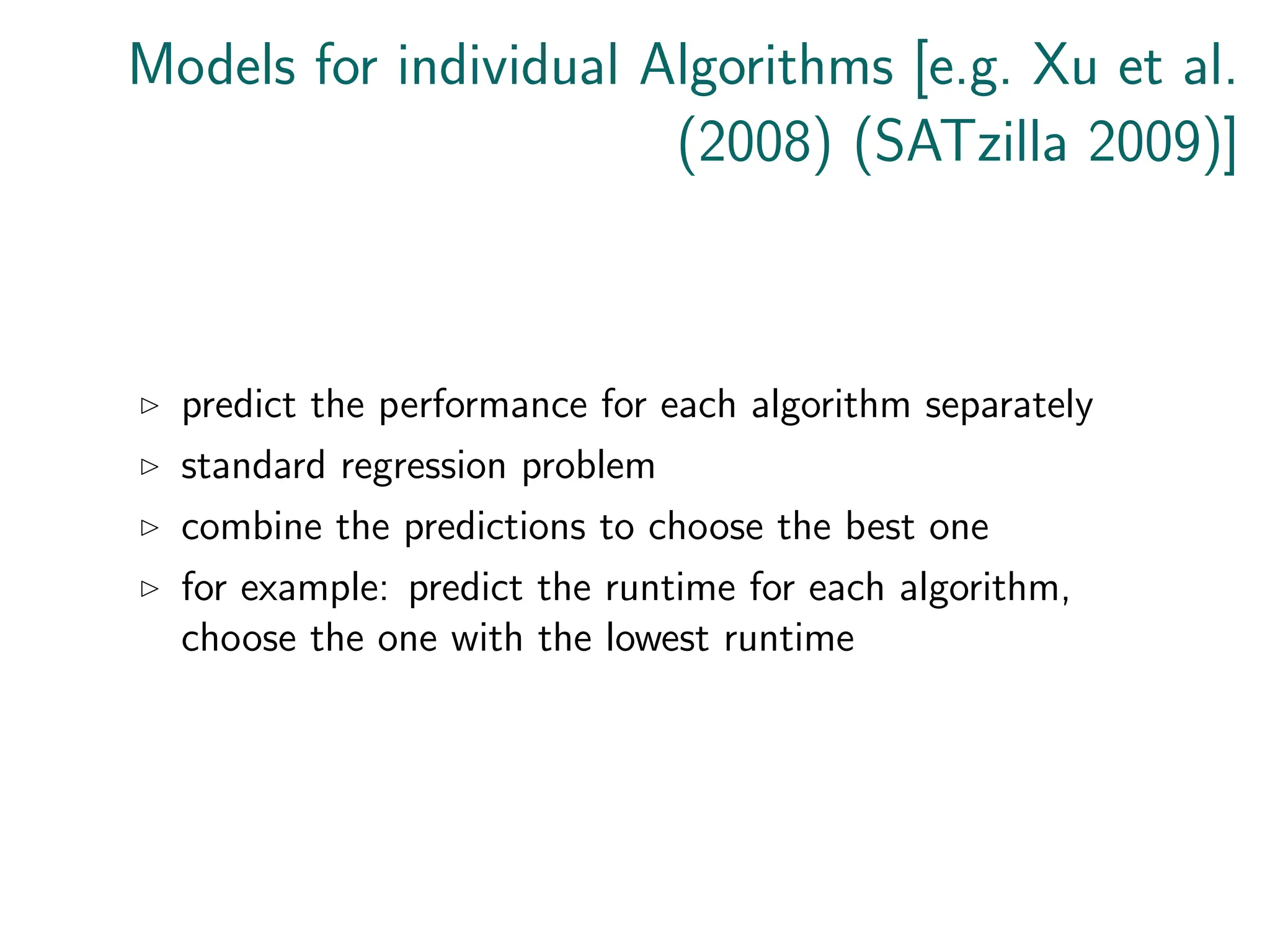 Models for individual Algorithms [e.g. Xu et al. (2008) (SATzilla 2009)]

▷ predict the performance for each algorithm separately

▷ standard regression problem

▷ combine the predictions to choose the best one

▷ for example: predict the runtime for each algorithm, choose the one with the lowest runtime